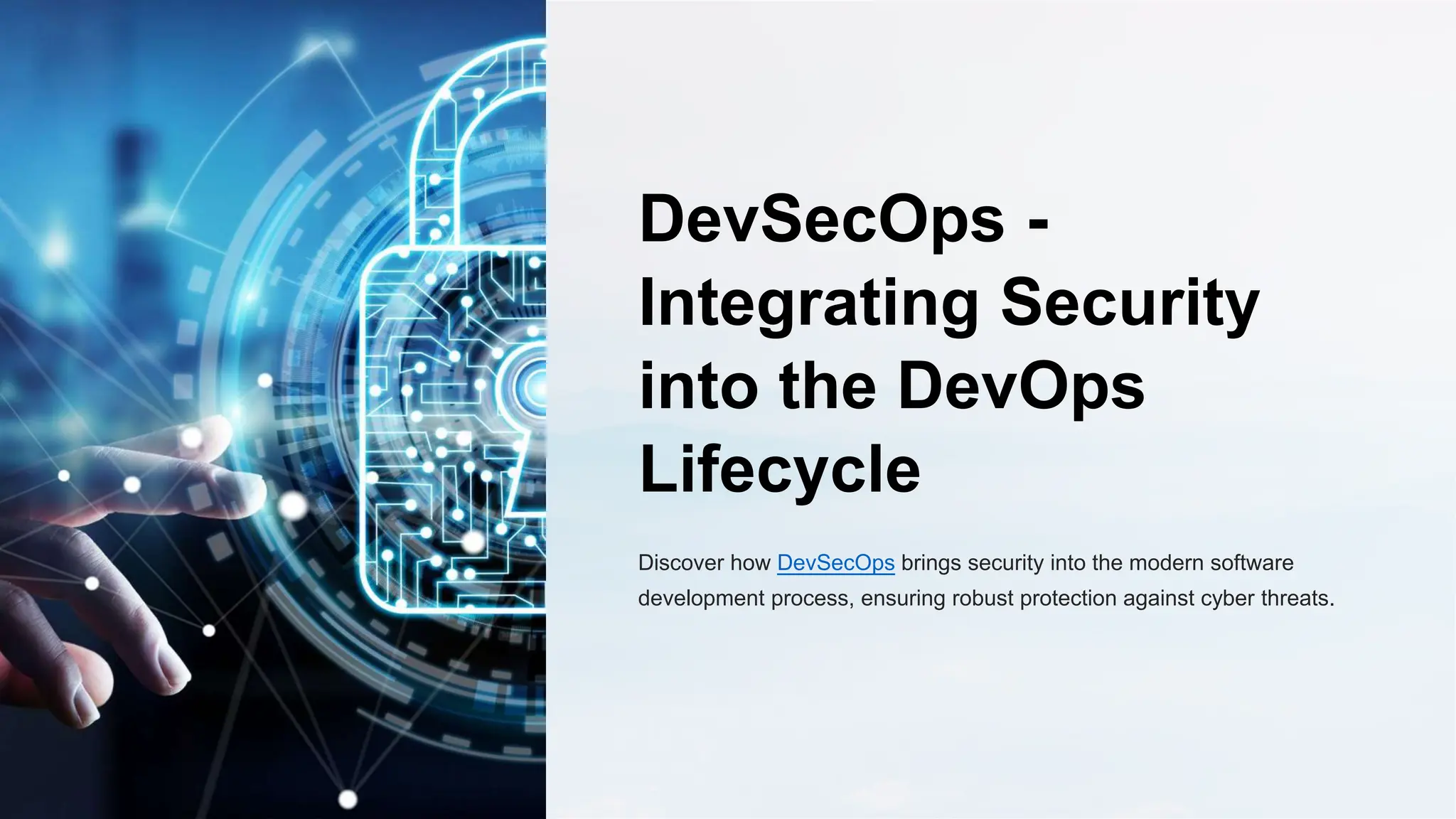 DevSecOps - Integrating Security into the DevOps Lifecycle

Discover how DevSecOps brings security into the modern software development process, ensuring robust protection against cyber threats.